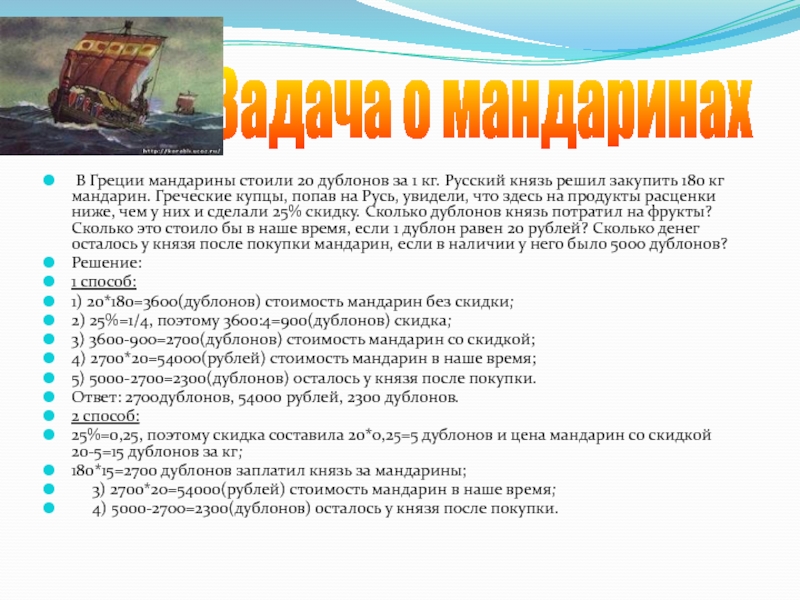 http://korabli.ucoz.ru/

Задача о мандаринах

В Греции мандарины стоили 20 дублонов за 1 кг. Русский князь решил закупить 180 кг мандарин. Греческие купцы, попав на Русь, увидели, что здесь на продукты расценки ниже, чем у них и сделали 25% скидку. Сколько дублонов князь потратил на фрукты? Сколько это стоило бы в наше время, если 1 дублон равен 20 рублей? Сколько денег осталось у князя после покупки мандарин, если в наличии у него было 5000 дублонов?

Решение:

1 способ:

1) 20*180=3600(дублонов) стоимость мандарин без скидки;

2) 25%=1/4, поэтому 3600:4=900(дублонов) скидка;

3) 3600-900=2700(дублонов) стоимость мандарин со скидкой;

4) 2700*20=54000(рублей) стоимость мандарин в наше время;

5) 5000-2700=2300(дублонов) осталось у князя после покупки.

Ответ: 2700дублонов, 54000 рублей, 2300 дублонов.

2 способ:

25%=0,25, поэтому скидка составила 20*0,25=5 дублонов и цена мандарин со скидкой 20-5=15 дублонов за кг;

180*15=2700 дублонов заплатил князь за мандарины;

3) 2700*20=54000(рублей) стоимость мандарин в наше время;

4) 5000-2700=2300(дублонов) осталось у князя после покупки.